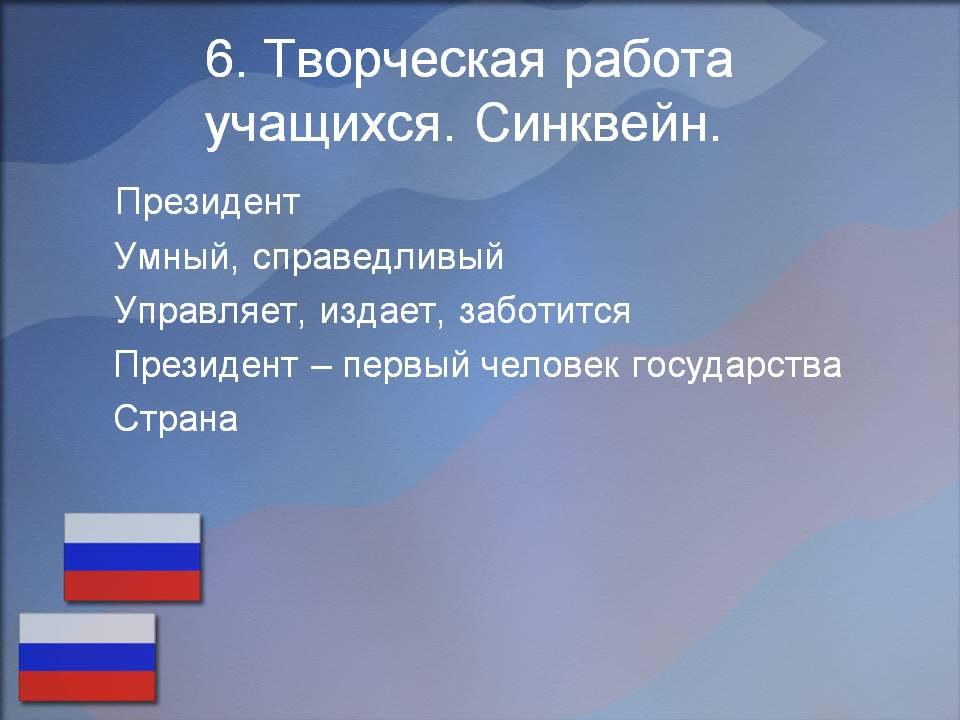 6. Творческая работа учащихся. Синквейн.

Президент

Умный, справедливый

Управляет, издает, заботится

Президент – первый человек государства

Страна